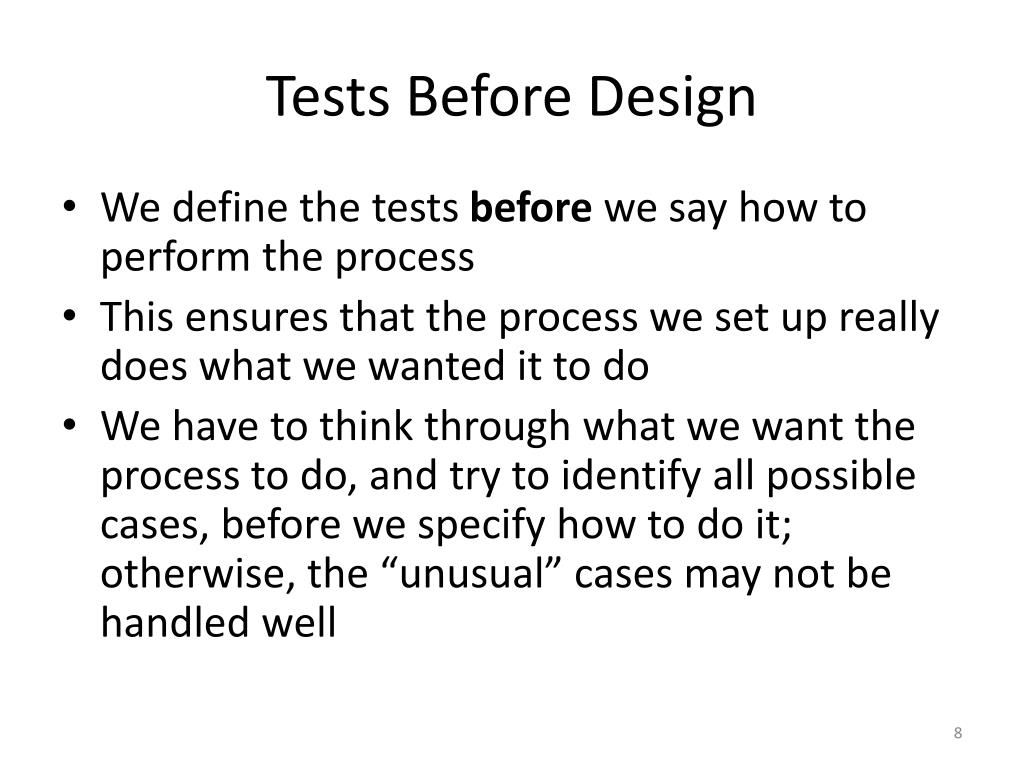 Tests Before Design

• We define the tests before we say how to perform the process
• This ensures that the process we set up really does what we wanted it to do
• We have to think through what we want the process to do, and try to identify all possible cases, before we specify how to do it; otherwise, the “unusual” cases may not be handled well

8